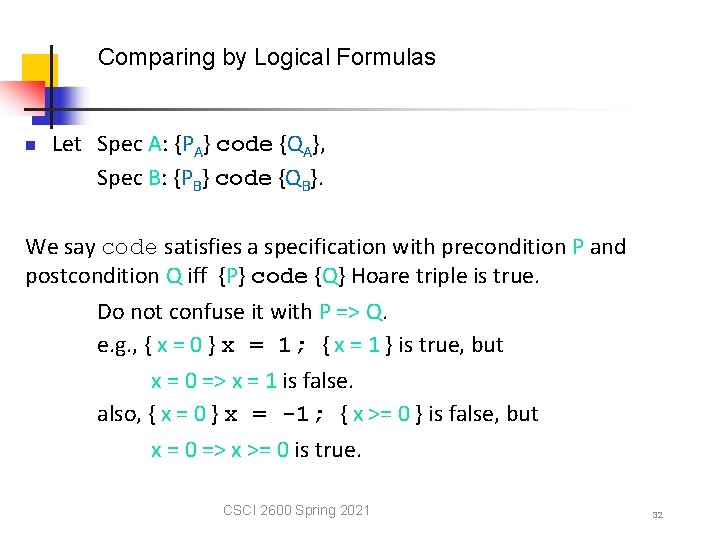 Comparing by Logical Formulas

Let Spec A: {$P_A$} code {$Q_A$},
Spec B: {$P_B$} code {$Q_B$}.

We say code satisfies a specification with precondition P and postcondition Q iff {P} code {Q} Hoare triple is true.

Do not confuse it with P => Q.

e.g., { x = 0 } x = 1; { x = 1 } is true, but

x = 0 => x = 1 is false.

also, { x = 0 } x = -1; { x >= 0 } is false, but

x = 0 => x >= 0 is true.

CSCI 2600 Spring 2021

32